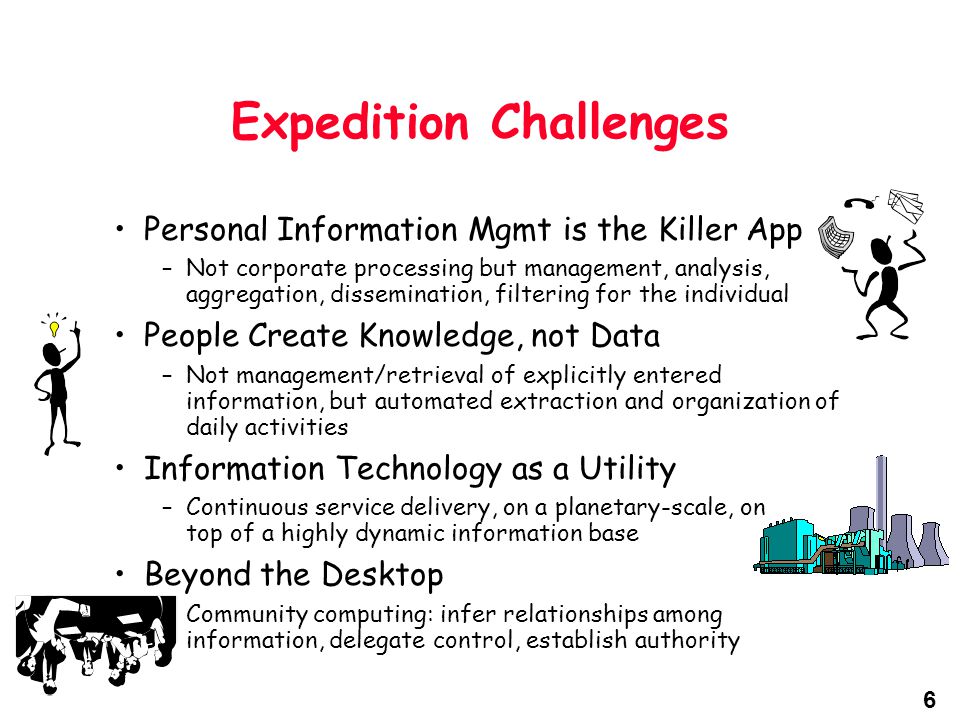 Expedition Challenges

• Personal Information Mgmt is the Killer App
– Not corporate processing but management, analysis, aggregation, dissemination, filtering for the individual

• People Create Knowledge, not Data
– Not management/retrieval of explicitly entered information, but automated extraction and organization of daily activities

• Information Technology as a Utility
– Continuous service delivery, on a planetary-scale, on top of a highly dynamic information base

• Beyond the Desktop
Community computing: infer relationships among information, delegate control, establish authority

6